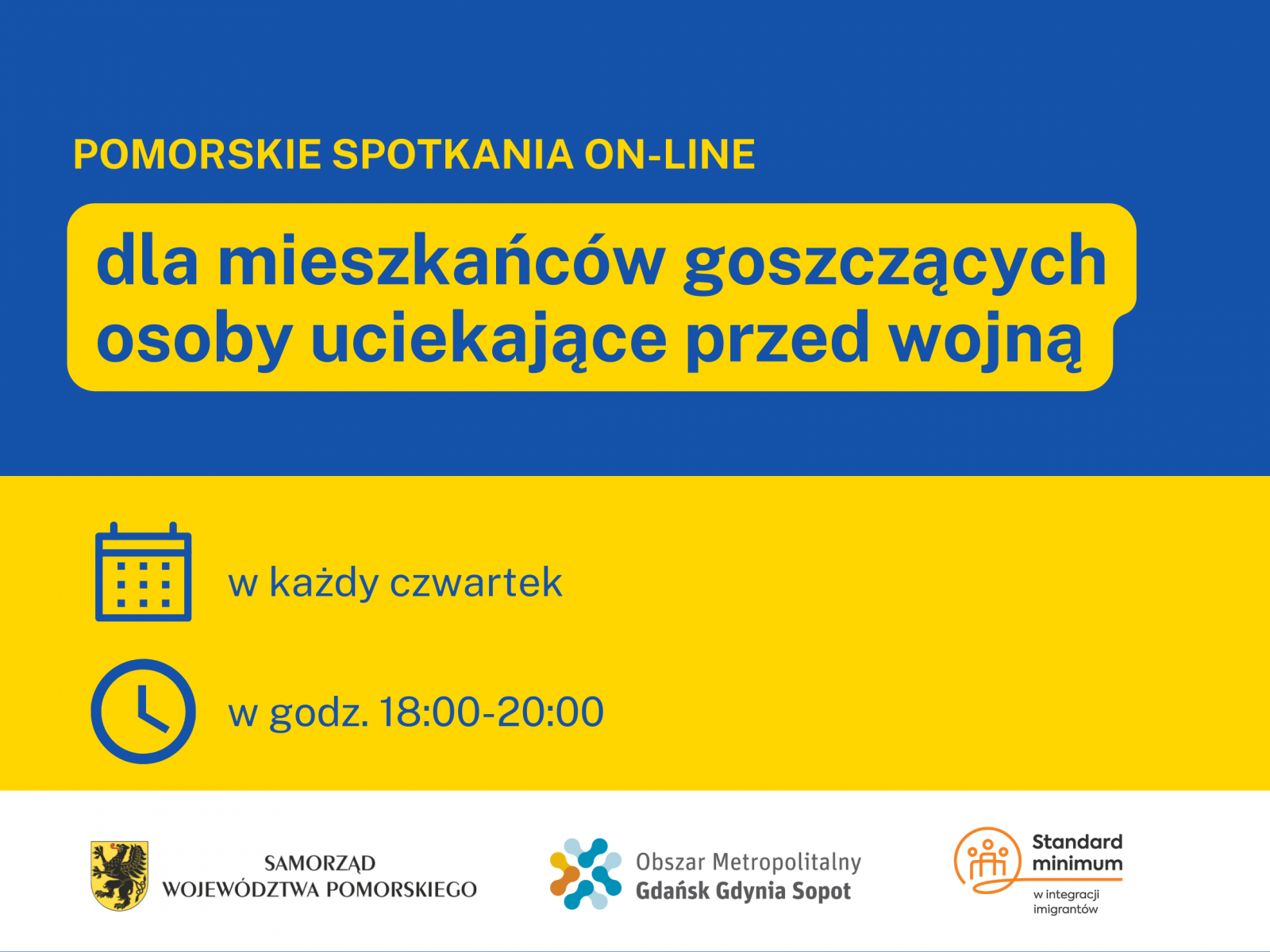 POMORSKIE SPOTKANIA ON-LINE

dla mieszkańców goszczących osoby uciekające przed wojną

w każdy czwartek

w godz. 18:00-20:00

SAMORZĄD WOJEWÓDZTWA POMORSKIEGO

Obszar Metropolitalny Gdańsk Gdynia Sopot

Standard minimum w integracji imigrantów